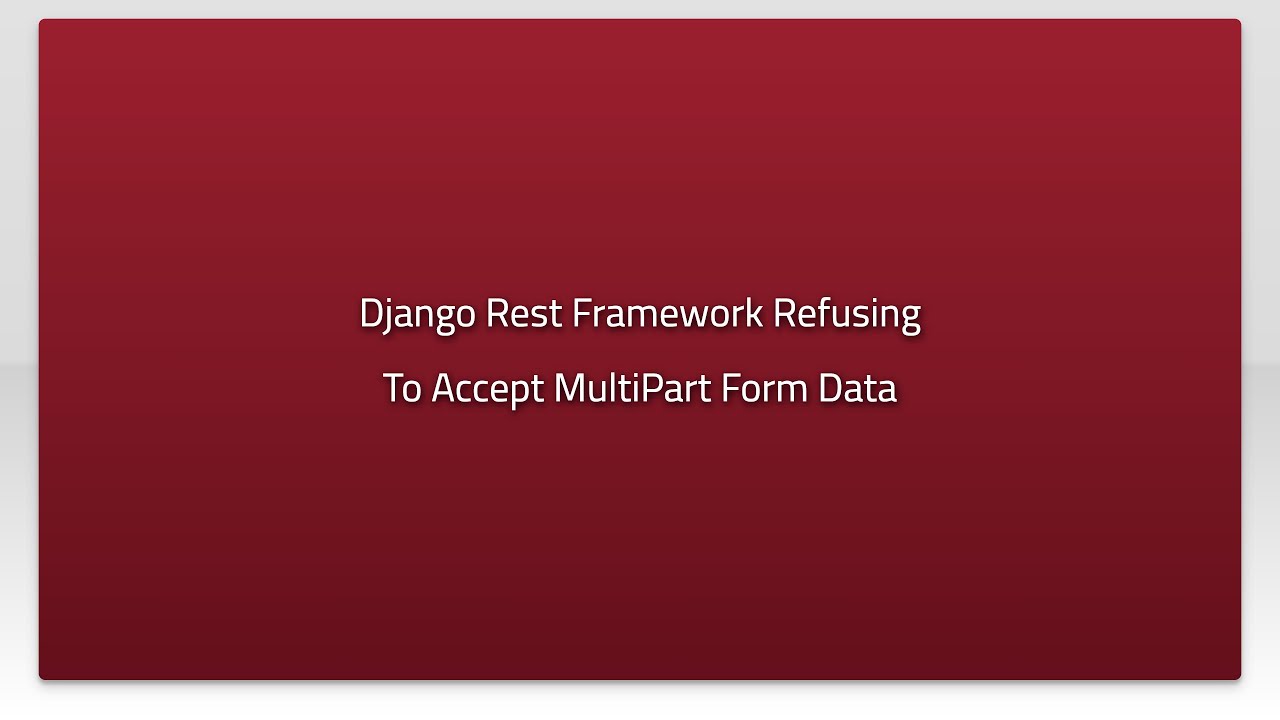 Django Rest Framework Refusing
To Accept MultiPart Form Data